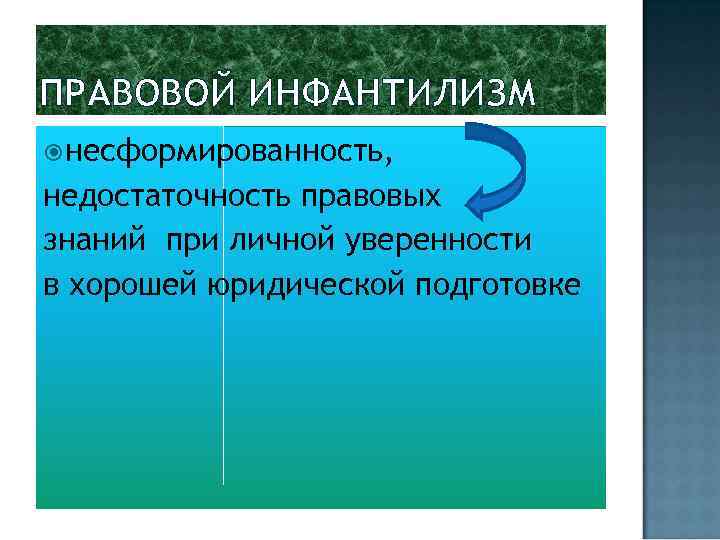 ПРАВОВОЙ ИНФАНТИЛИЗМ

несформированность, недостаточность правовых знаний  при личной уверенности в хорошей юридической подготовке